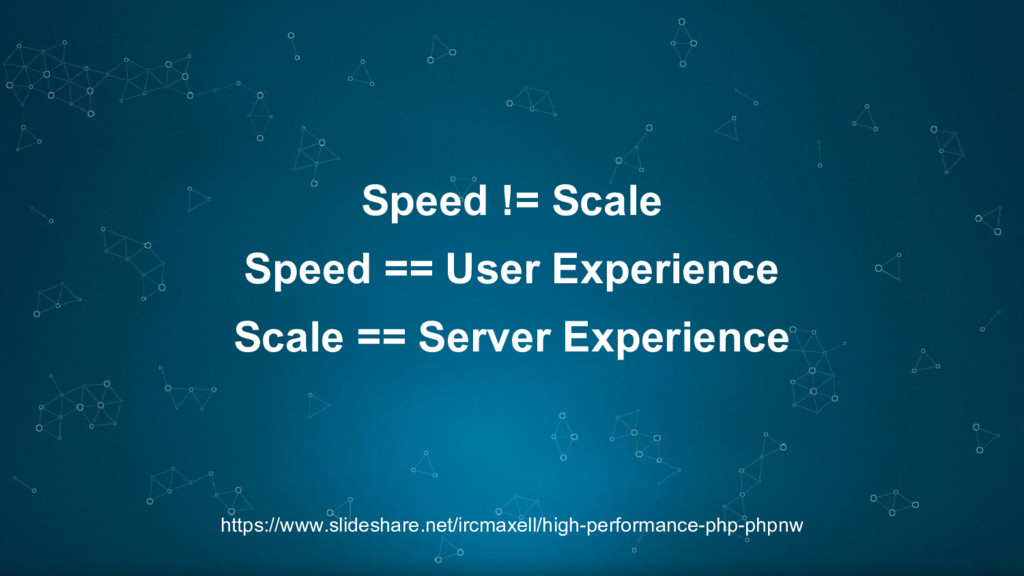 Speed != Scale

Speed == User Experience

Scale == Server Experience

https://www.slideshare.net/ircmaxell/high-performance-php-phpnw